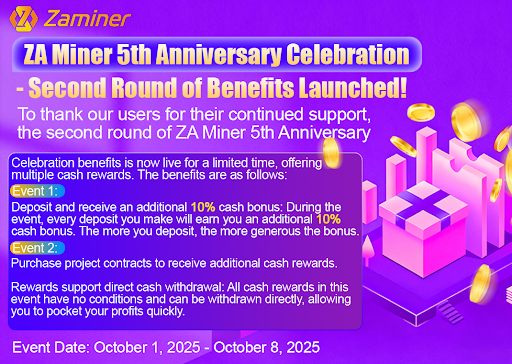 Zaminer

ZA Miner 5th Anniversary Celebration - Second Round of Benefits Launched!

To thank our users for their continued support, the second round of ZA Miner 5th Anniversary

Celebration benefits is now live for a limited time, offering multiple cash rewards. The benefits are as follows:

Event 1:

Deposit and receive an additional 10% cash bonus: During the event, every deposit you make will earn you an additional 10% cash bonus. The more you deposit, the more generous the bonus.

Event 2:

Purchase project contracts to receive additional cash rewards.

Rewards support direct cash withdrawal: All cash rewards in this event have no conditions and can be withdrawn directly, allowing you to pocket your profits quickly.

Event Date: October 1, 2025 - October 8, 2025